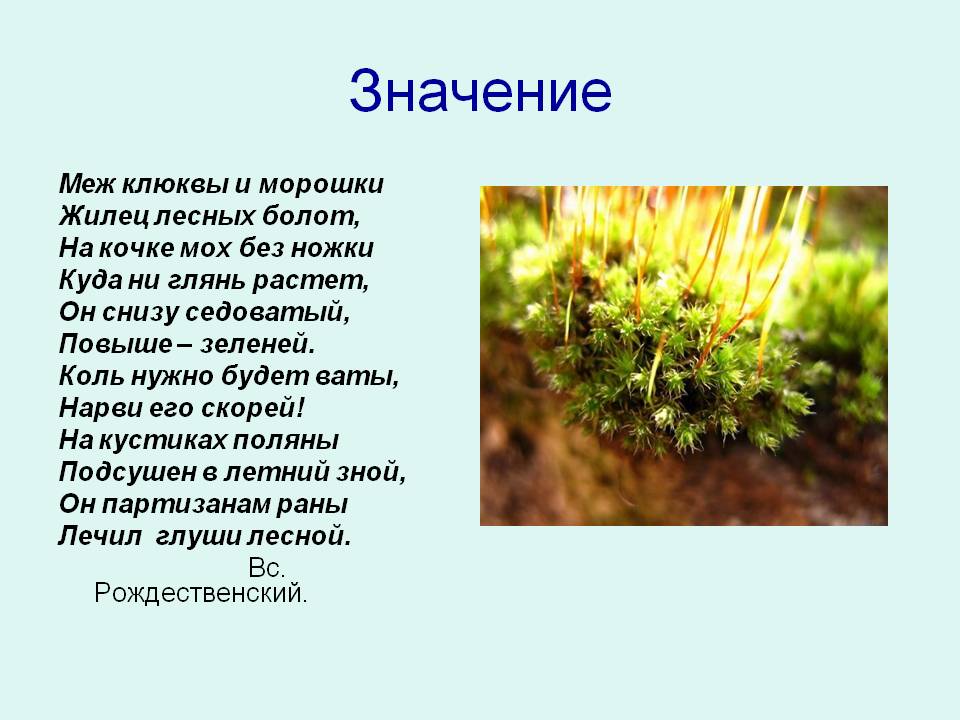 Значение

Меж клюквы и морошки
Жилец лесных болот,
На кочке мох без ножки
Куда ни глянь растет,
Он снизу седоватый,
Повыше – зеленей.
Коль нужно будет ваты,
Нарви его скорей!
На кустиках поляны
Подсушен в летний зной,
Он партизанам раны
Лечил глуши лесной.

Вс.
Рождественский.